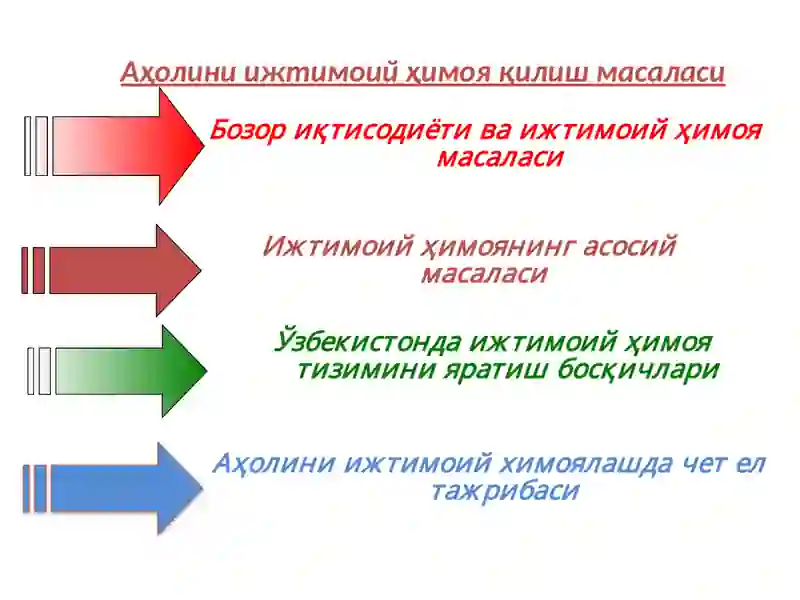 Аҳолини ижтимоий ҳимоя қилиш масаласи

Бозор иқтисодиёти ва ижтимоий ҳимоя масаласи

Ижтимоий ҳимоянинг асосий масаласи

Ўзбекистонда ижтимоий ҳимоя тизимини яратиш босқичлари

Аҳолини ижтимоий химоялашда чет ел тажрибаси